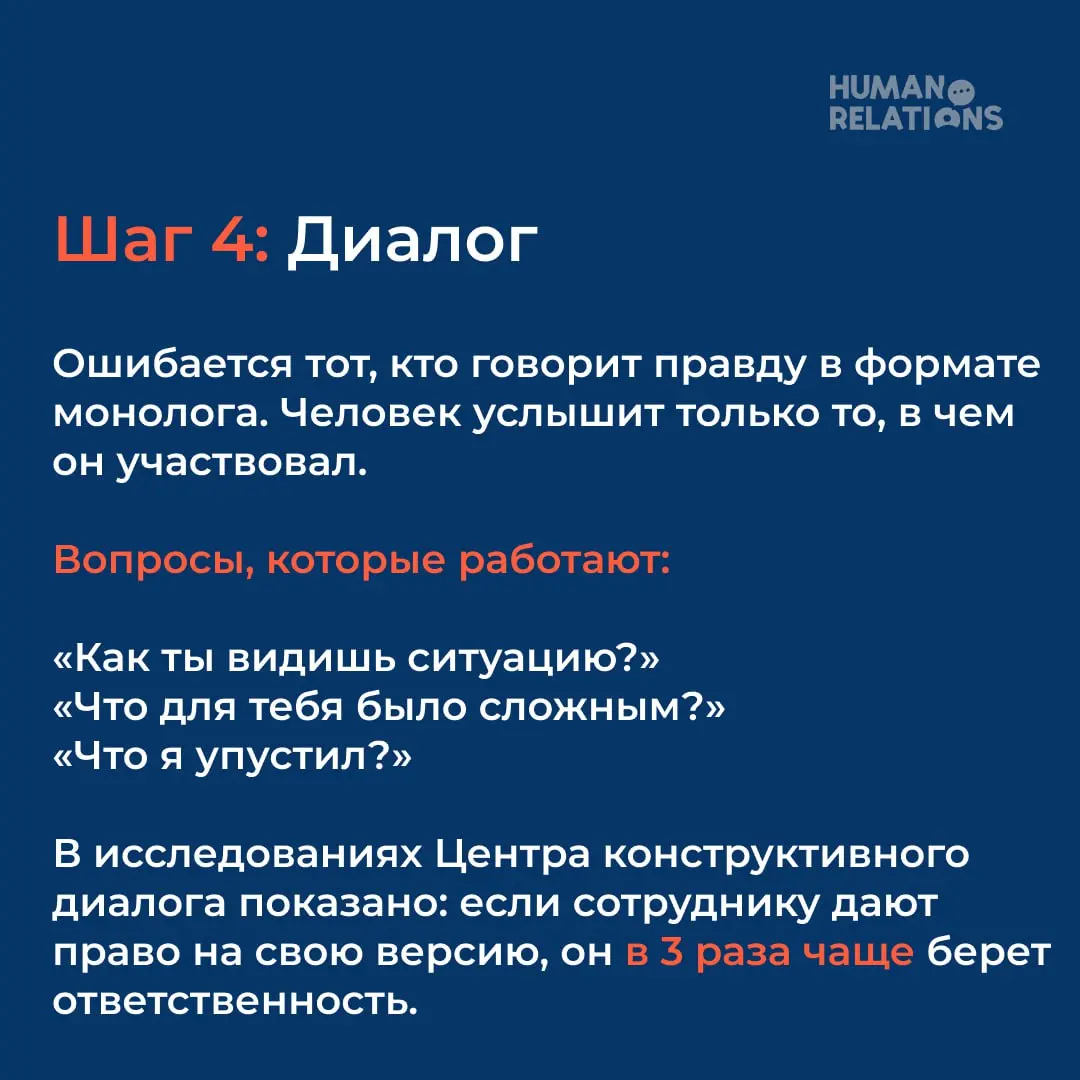 HUMAN
RELATIONS

Шаг 4: Диалог

Ошибается тот, кто говорит правду в формате монолога. Человек услышит только то, в чем он участвовал.

Вопросы, которые работают:

«Как ты видишь ситуацию?»
«Что для тебя было сложным?»
«Что я упустил?»

В исследованиях Центра конструктивного диалога показано: если сотруднику дают право на свою версию, он в 3 раза чаще берет ответственность.